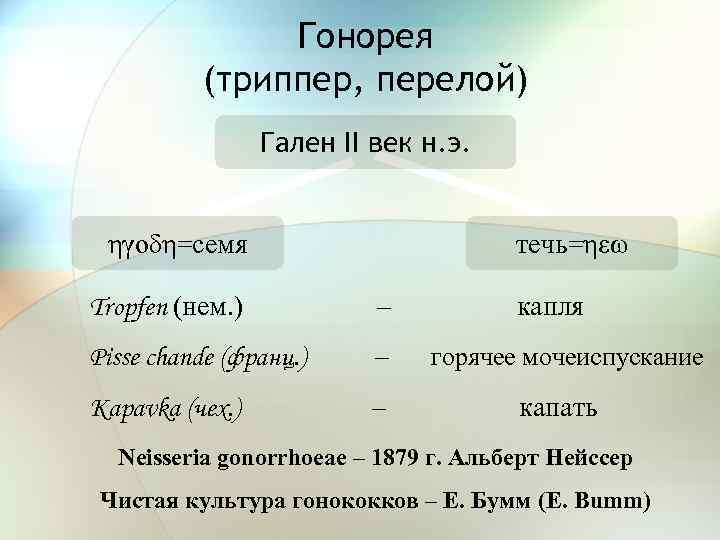 Гонорея
(триппер, перелой)

Гален II век н.э.

ηγοδη=семя

течь=ηεω

Tropfen (нем.) – капля

Pisse chande (франц.) – горячее мочеиспускание

Kapavka (чех.) – капать

Neisseria gonorrhoeae – 1879 г. Альберт Нейссер

Чистая культура гонококков – Е. Бумм (E. Bumm)